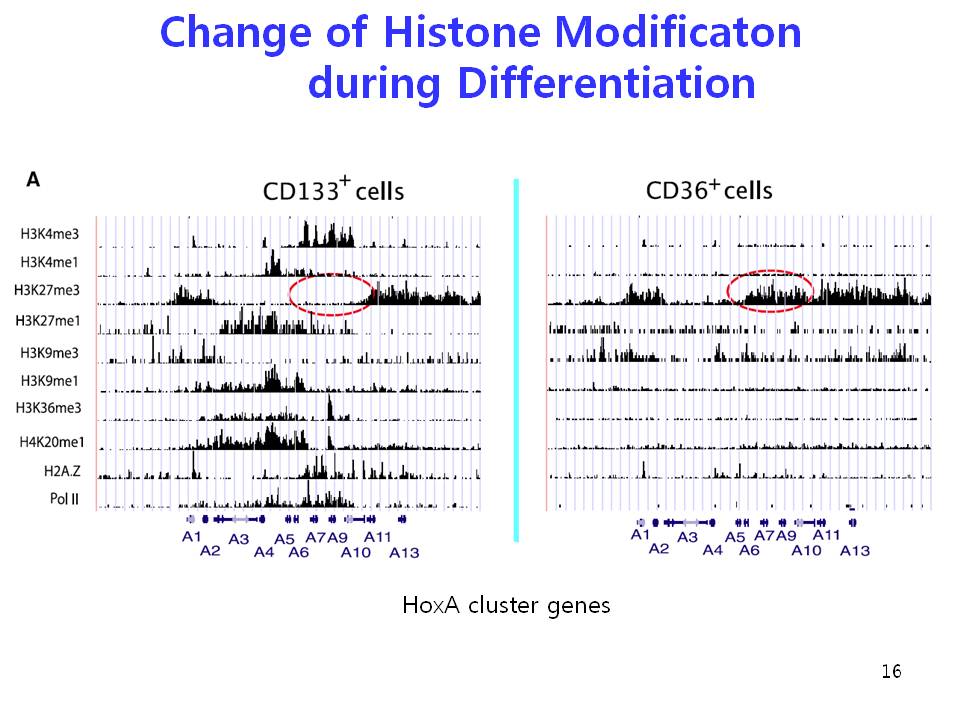 Change of Histone Modificaton during Differentiation

A

CD133$^+$ cells

H3K4me3
H3K4me1
H3K27me3
H3K27me1
H3K9me3
H3K9me1
H3K36me3
H4K20me1
H2A.Z
Pol II

A1 A2 A3 A4 A5 A6 A7 A9 A10 A11 A13

CD36$^+$ cells

A1 A2 A3 A4 A5 A6 A7 A9 A10 A11 A13

HoxA cluster genes

16